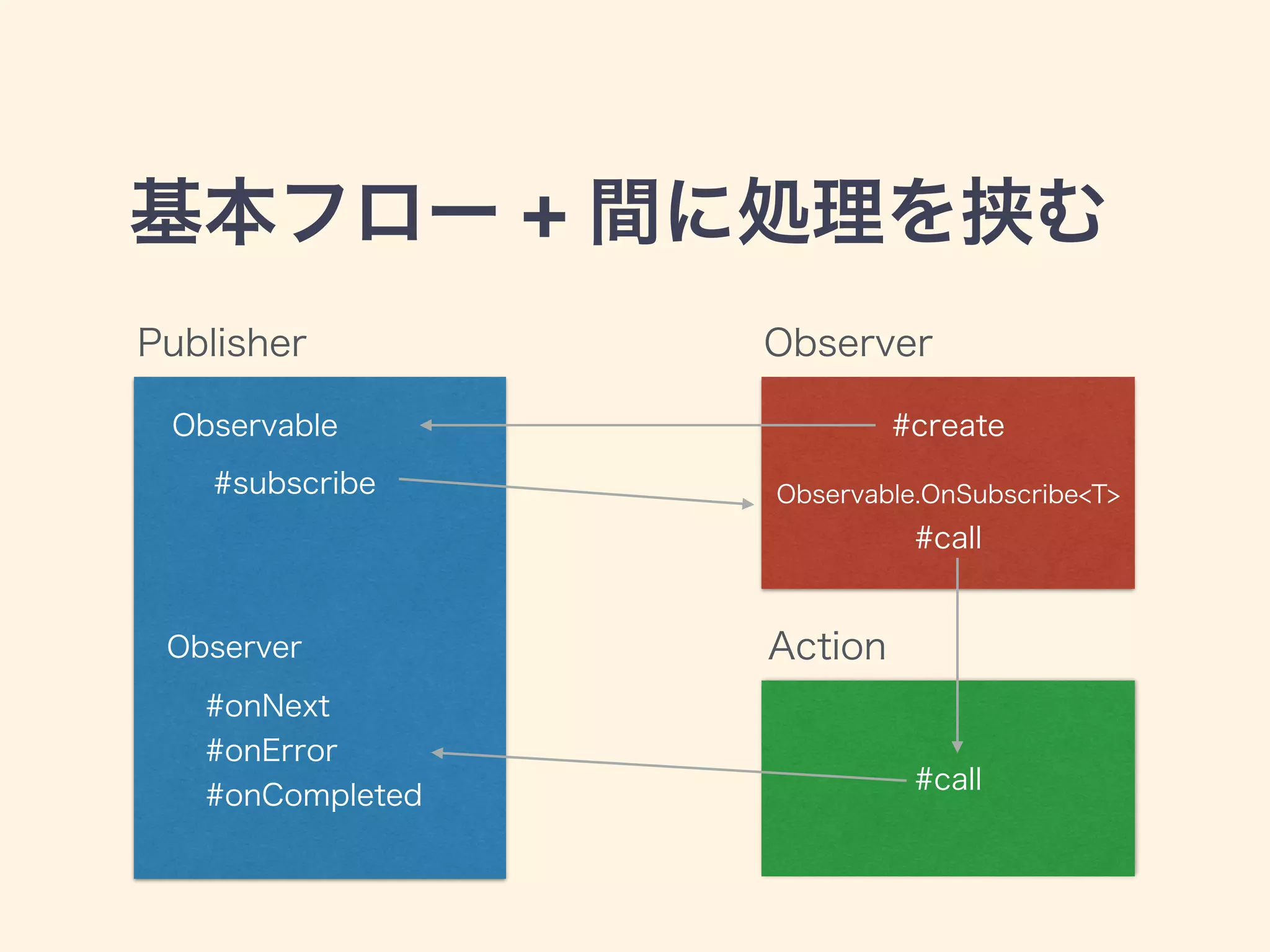 基本フロー + 間に処理を挟む

Publisher

Observable

#subscribe

Observer

#onNext

#onError

#onCompleted

Observer

#create

Observable.OnSubscribe<T>

#call

Action

#call